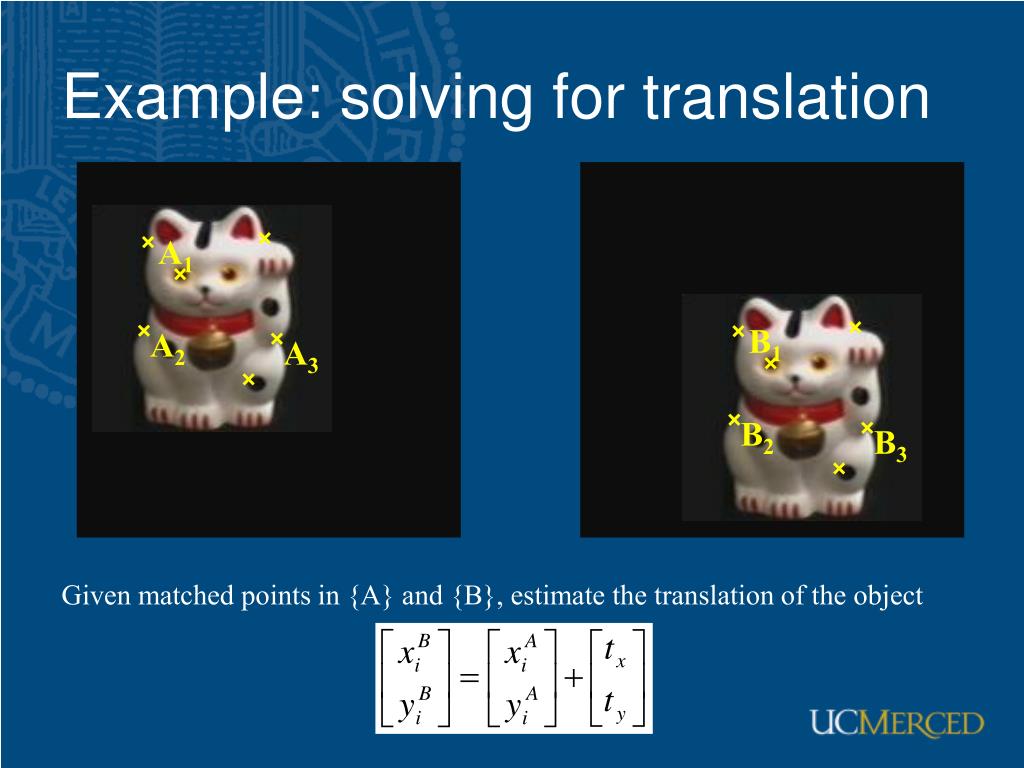 Example: solving for translation

$A_1$

$A_2$

$A_3$

$B_1$

$B_2$

$B_3$

Given matched points in {A} and {B}, estimate the translation of the object

$\begin{bmatrix} x_i^B \\ y_i^B \end{bmatrix} = \begin{bmatrix} x_i^A \\ y_i^A \end{bmatrix} + \begin{bmatrix} t_x \\ t_y \end{bmatrix}$

UCMERCED